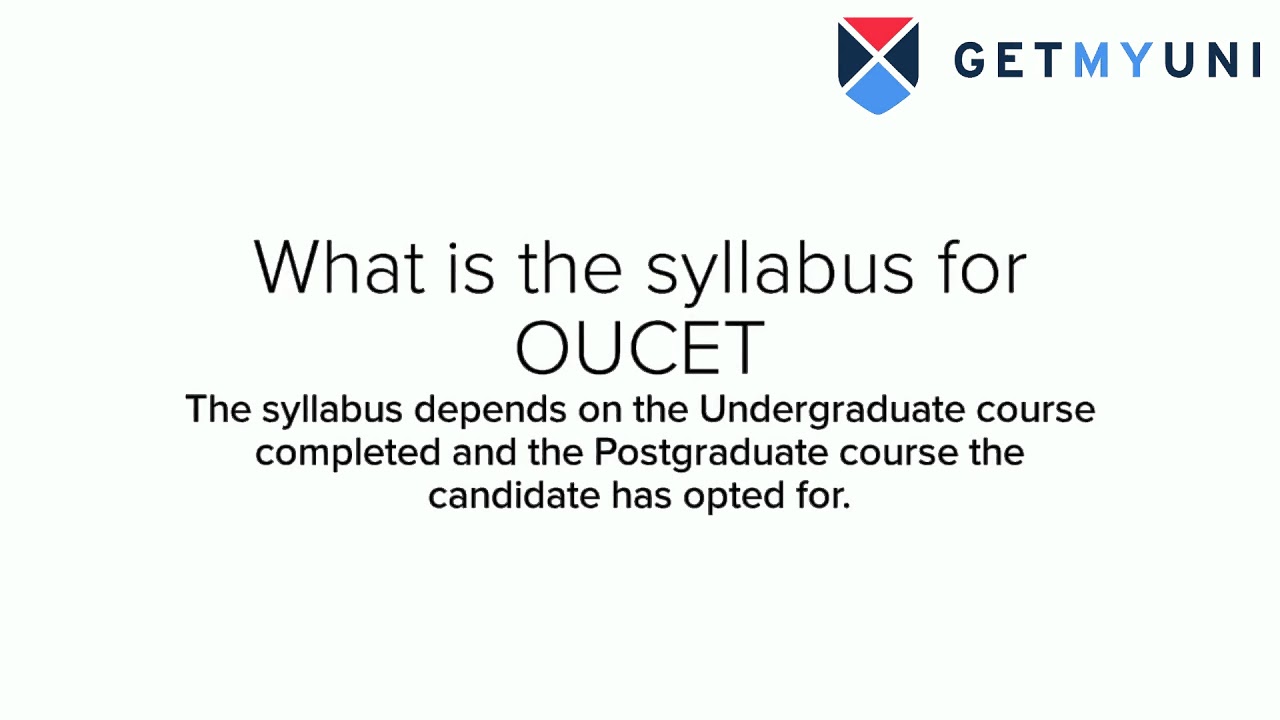 GETMYUNI

What is the syllabus for OUCET

The syllabus depends on the Undergraduate course completed and the Postgraduate course the candidate has opted for.